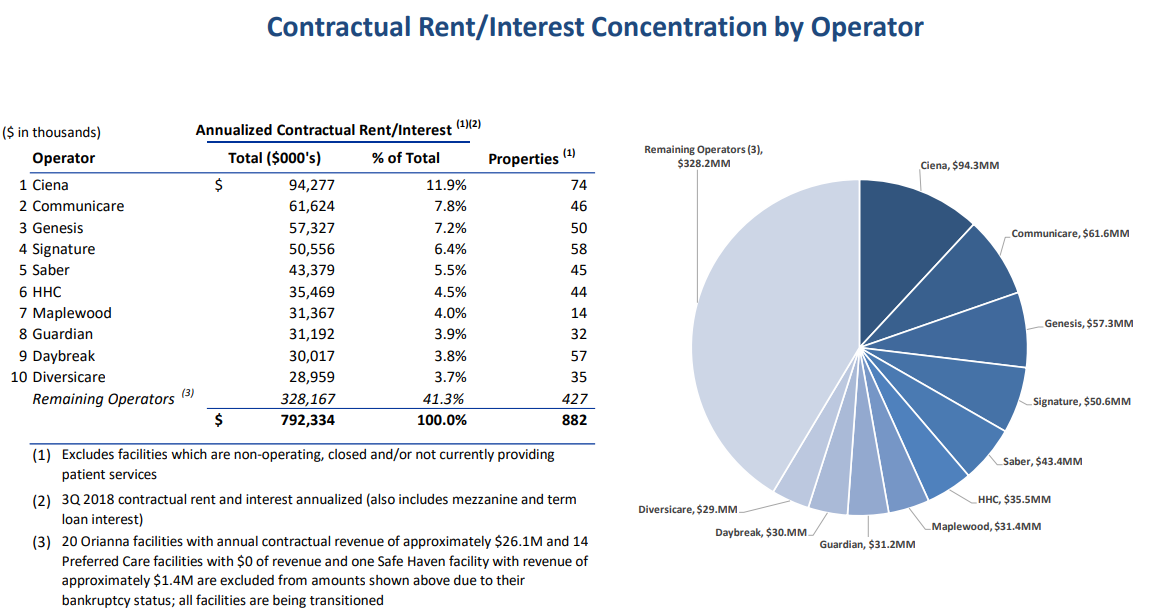 Contractual Rent/Interest Concentration by Operator

($ in thousands)

Annualized Contractual Rent/Interest $^{(1)(2)}$

| Operator | Total ($000's) | % of Total | Properties $^{(1)}$ |
|---|---|---|---|
| 1 Ciena | $ 94,277 | 11.9% | 74 |
| 2 Communicare | 61,624 | 7.8% | 46 |
| 3 Genesis | 57,327 | 7.2% | 50 |
| 4 Signature | 50,556 | 6.4% | 58 |
| 5 Saber | 43,379 | 5.5% | 45 |
| 6 HHC | 35,469 | 4.5% | 44 |
| 7 Maplewood | 31,367 | 4.0% | 14 |
| 8 Guardian | 31,192 | 3.9% | 32 |
| 9 Daybreak | 30,017 | 3.8% | 57 |
| 10 Diversicare | 28,959 | 3.7% | 35 |
| Remaining Operators $^{(3)}$ | 328,167 | 41.3% | 427 |
| | $ 792,334 | 100.0% | 882 |

(1) Excludes facilities which are non-operating, closed and/or not currently providing patient services

(2) 3Q 2018 contractual rent and interest annualized (also includes mezzanine and term loan interest)

(3) 20 Orianna facilities with annual contractual revenue of approximately $26.1M and 14 Preferred Care facilities with $0 of revenue and one Safe Haven facility with revenue of approximately $1.4M are excluded from amounts shown above due to their bankruptcy status; all facilities are being transitioned

Remaining Operators (3), $328.2MM
Ciena, $94.3MM
Communicare, $61.6MM
Genesis, $57.3MM
Signature, $50.6MM
Saber, $43.4MM
HHC, $35.5MM
Maplewood, $31.4MM
Guardian, $31.2MM
Daybreak, $30.MM
Diversicare, $29.MM